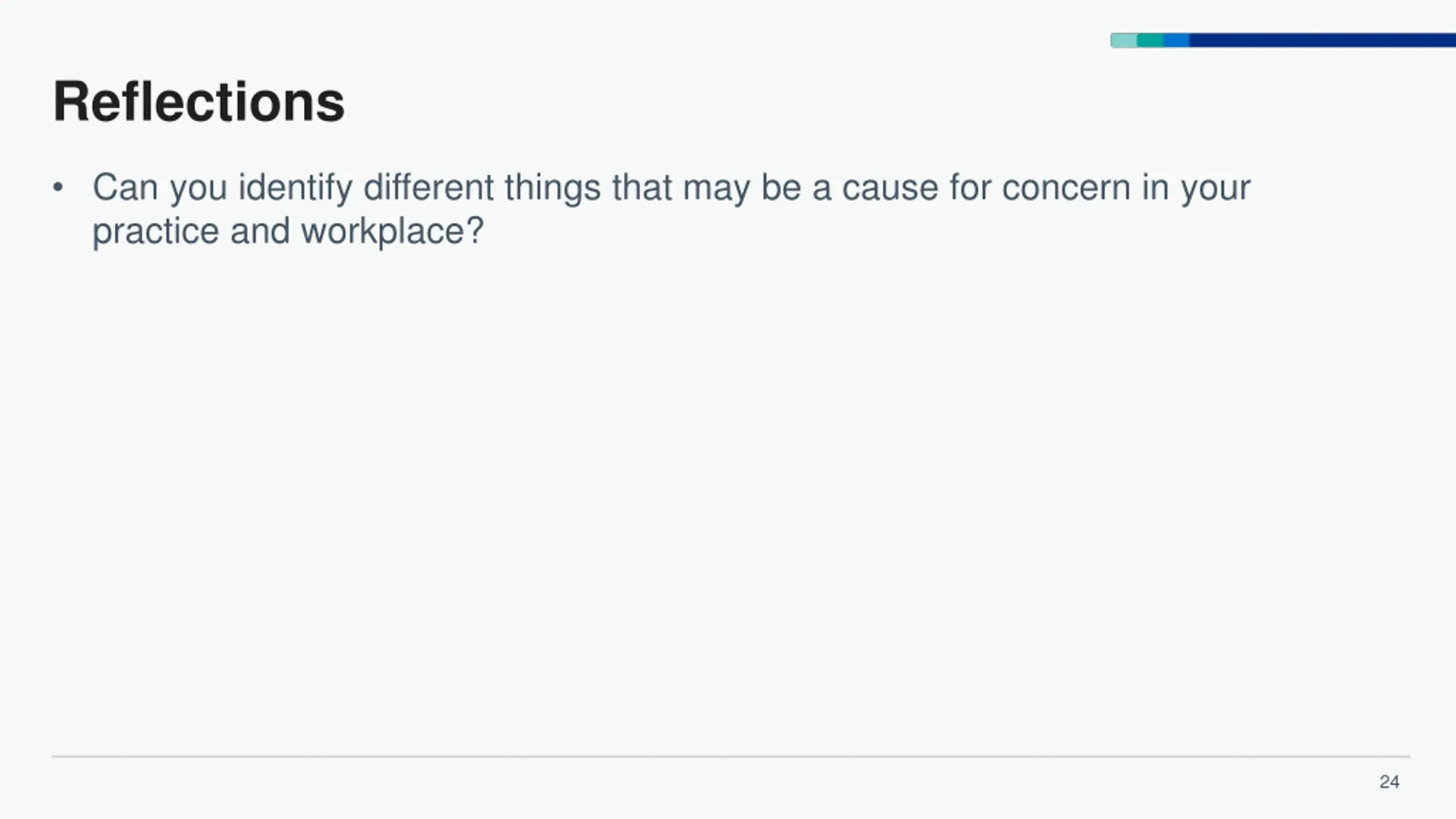 Reflections

• Can you identify different things that may be a cause for concern in your practice and workplace?

24